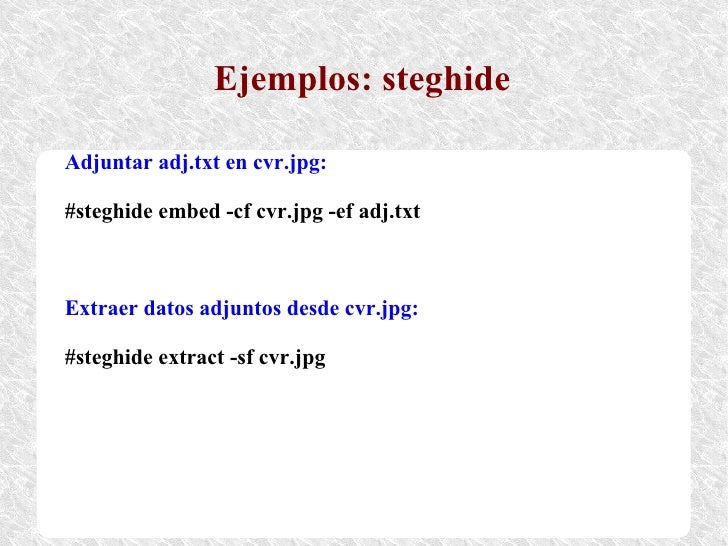 Ejemplos: steghide

Adjuntar adj.txt en cvr.jpg:

#steghide embed -cf cvr.jpg -ef adj.txt

Extraer datos adjuntos desde cvr.jpg:

#steghide extract -sf cvr.jpg